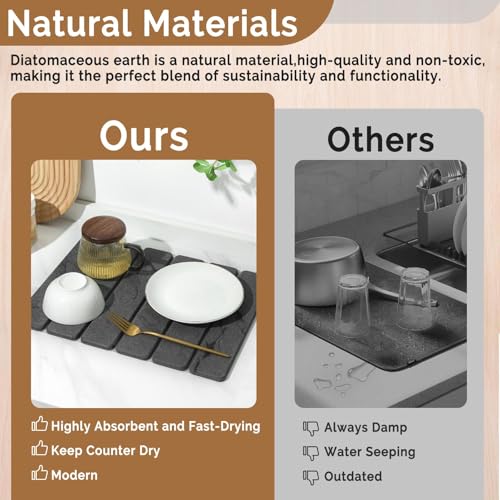 Natural Materials

Diatomaceous earth is a natural material,high-quality and non-toxic, making it the perfect blend of sustainability and functionality.

Ours

Highly Absorbent and Fast-Drying
Keep Counter Dry
Modern

Others

Always Damp
Water Seeping
Outdated